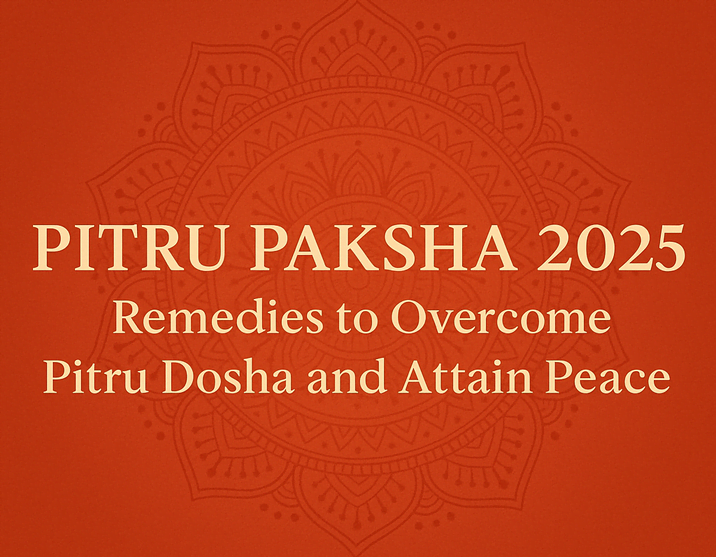 PITRU PAKSHA 2025
Remedies to Overcome Pitru Dosha and Attain Peace